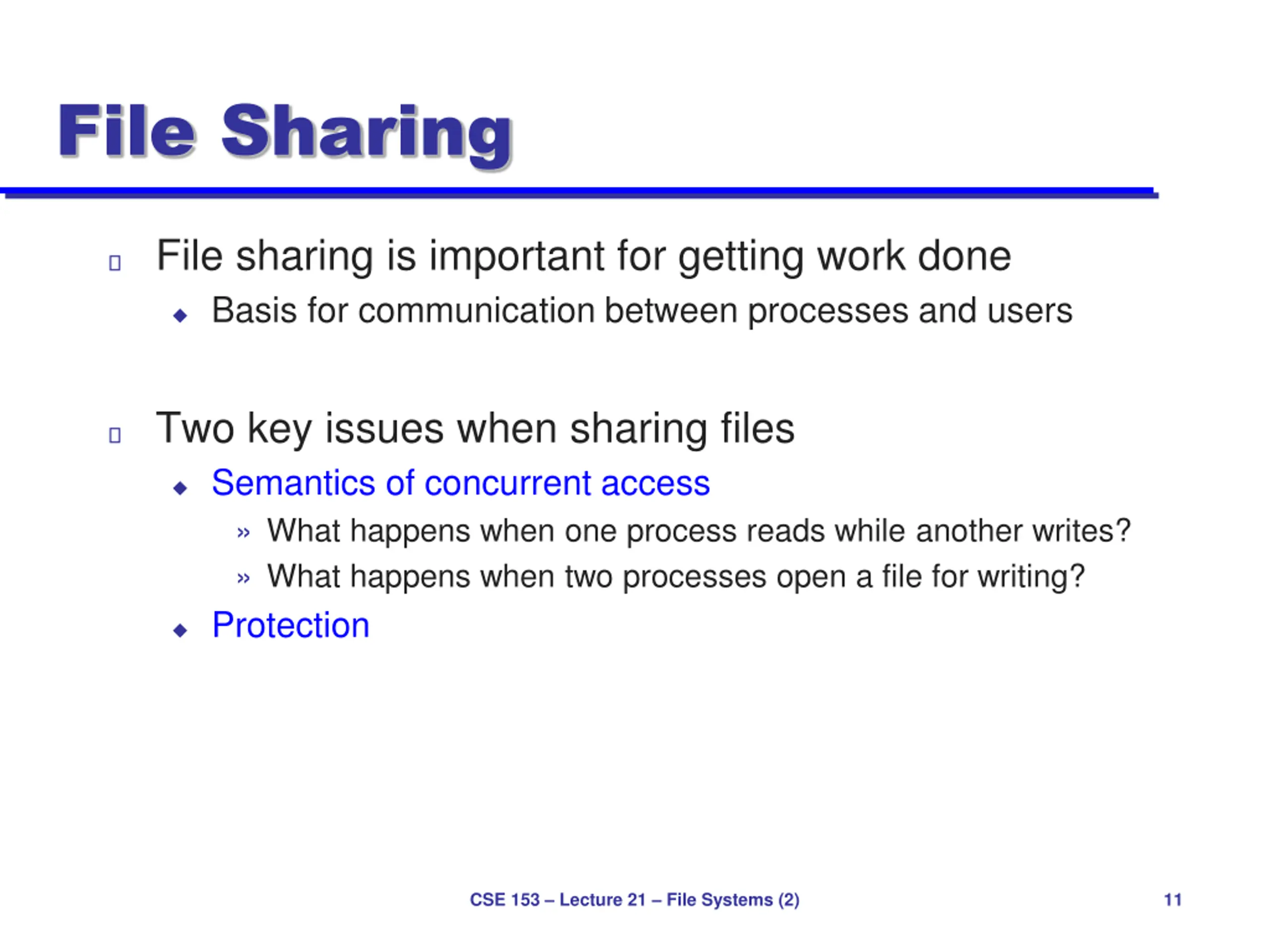 File Sharing

File sharing is important for getting work done

◆ Basis for communication between processes and users

Two key issues when sharing files

◆ Semantics of concurrent access

» What happens when one process reads while another writes?

» What happens when two processes open a file for writing?

◆ Protection

CSE 153 – Lecture 21 – File Systems (2)

11